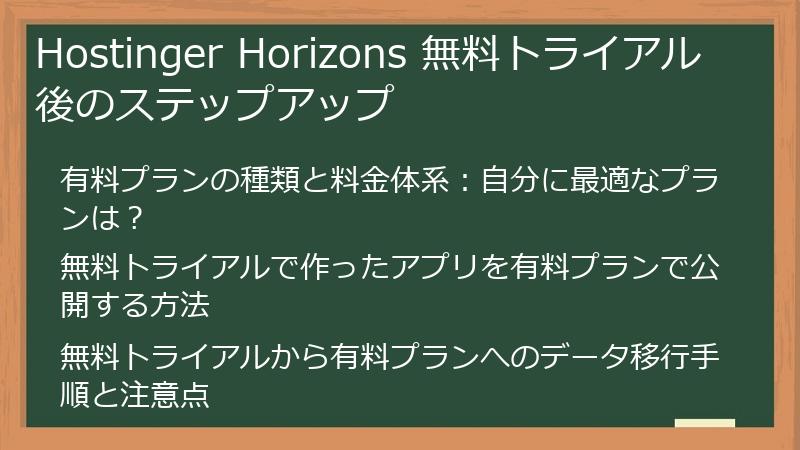 Hostinger Horizons 無料トライアル後のステップアップ

有料プランの種類と料金体系：自分に最適なプランは？

無料トライアルで作ったアプリを有料プランで公開する方法

無料トライアルから有料プランへのデータ移行手順と注意点